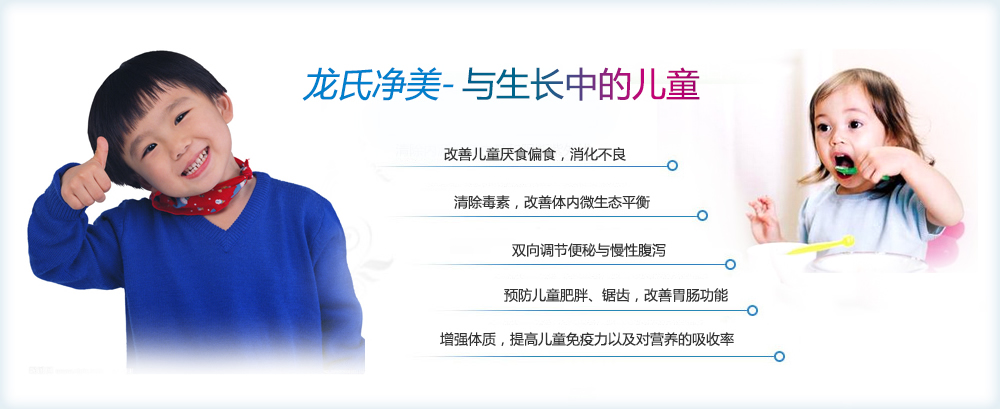 龙氏净美- 与生长中的儿童

改善儿童厌食偏食，消化不良

清除毒素，改善体内微生态平衡

双向调节便秘与慢性腹泻

预防儿童肥胖、锯齿，改善胃肠功能

增强体质，提高儿童免疫力以及对营养的吸收率